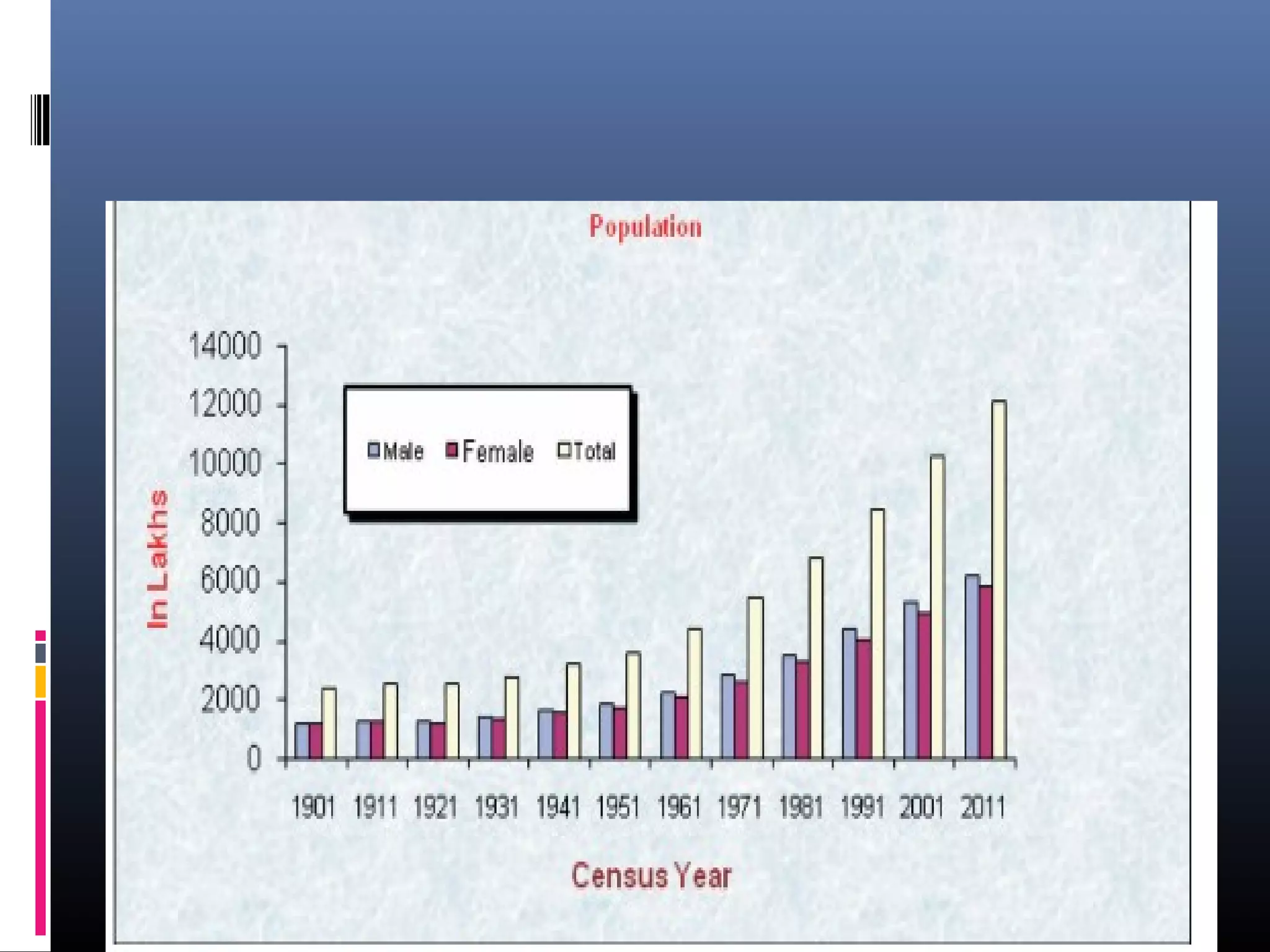 Population

In Lakhs

14000
12000
10000
8000
6000
4000
2000
0

Male Female Total

1901 1911 1921 1931 1941 1951 1961 1971 1981 1991 2001 2011

Census Year